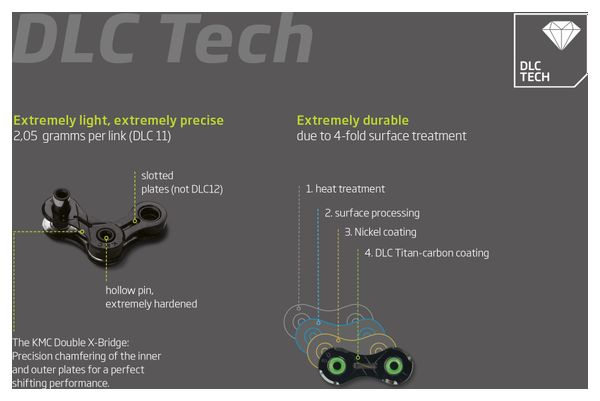 DLC Tech

DLC TECH

Extremely light, extremely precise
2,05 gramms per link (DLC 11)

slotted plates (not DLC12)

hollow pin, extremely hardened

The KMC Double X-Bridge: Precision chamfering of the inner and outer plates for a perfect shifting performance.

Extremely durable
due to 4-fold surface treatment

1. heat treatment
2. surface processing
3. Nickel coating
4. DLC Titan-carbon coating